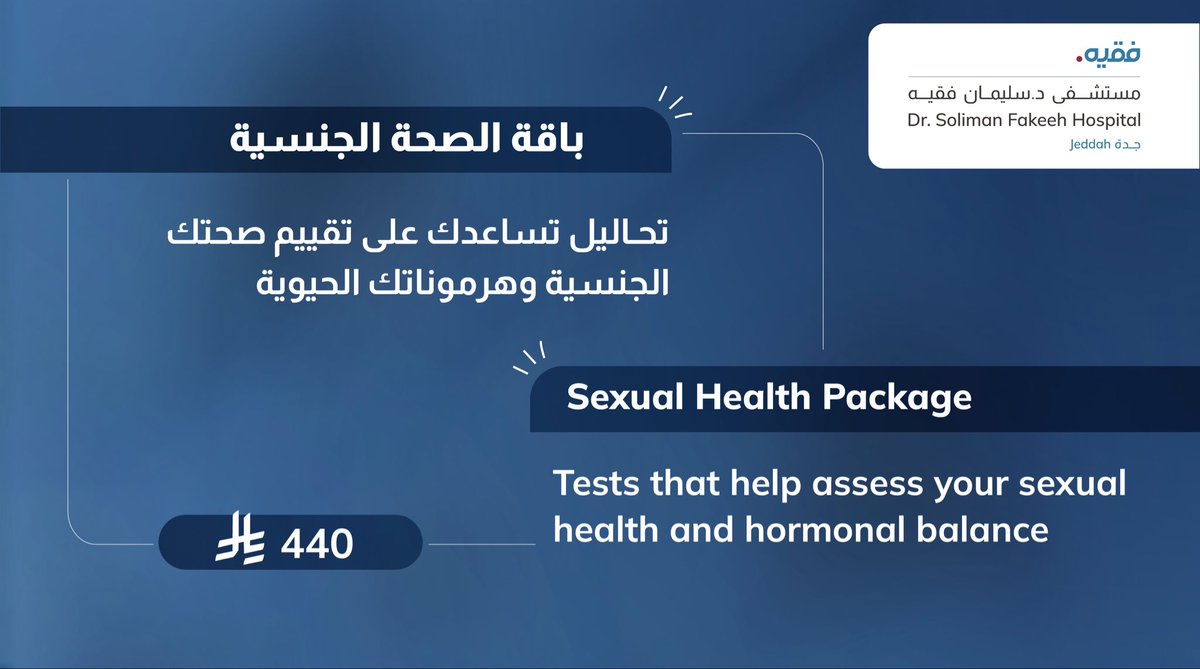 فقيه.
مستشفى د.سليمان فقيه
Dr. Soliman Fakeeh Hospital
Jeddah جدة

باقة الصحة الجنسية

تحاليل تساعدك على تقييم صحتك الجنسية وهرموناتك الحيوية

Sexual Health Package

Tests that help assess your sexual health and hormonal balance

440